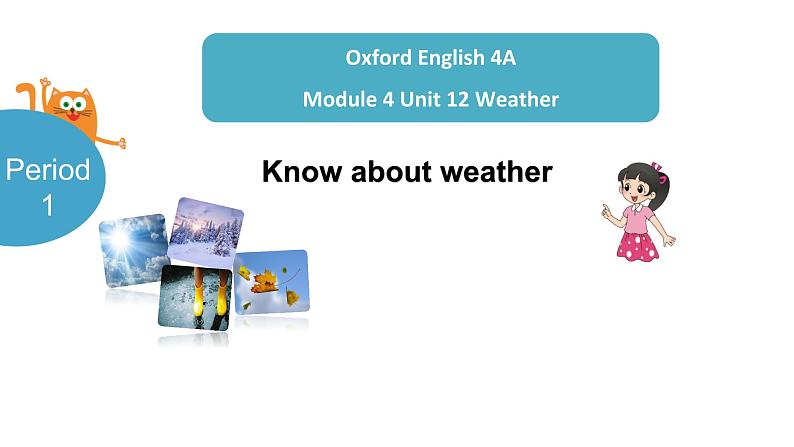 Oxford English 4A

Module 4 Unit 12 Weather

Period 1

Know about weather